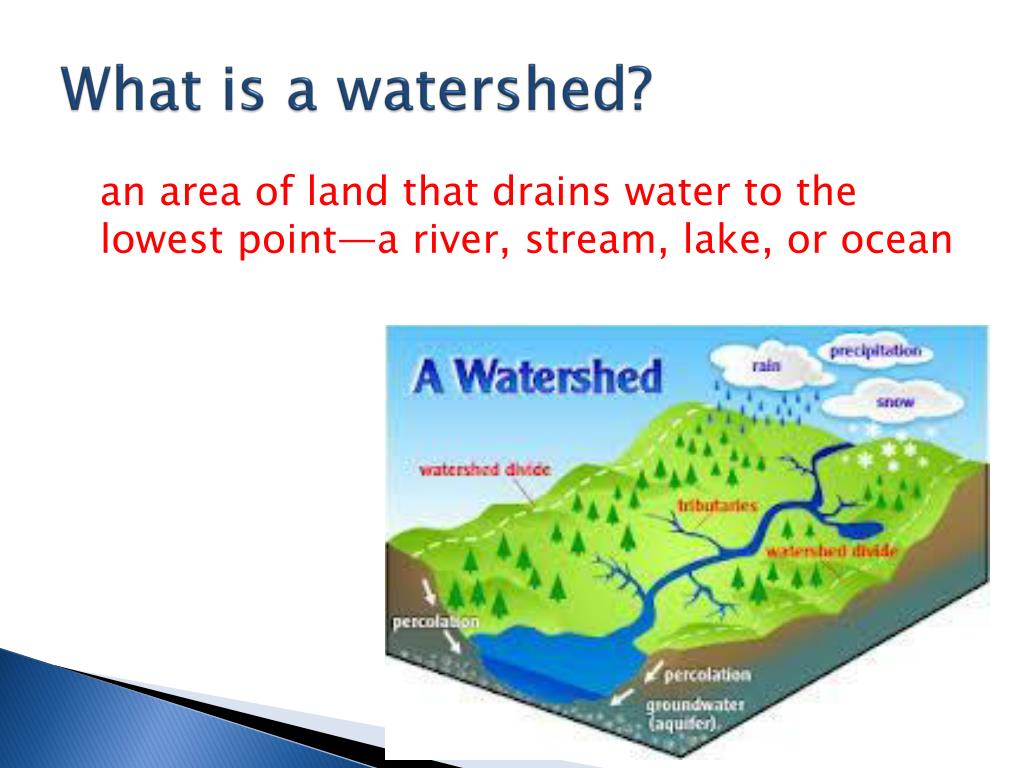 What is a watershed?

an area of land that drains water to the lowest point—a river, stream, lake, or ocean

A Watershed

rain

precipitation

snow

watershed divide

tributaries

watershed divide

percolation

percolation

groundwater (aquifer)